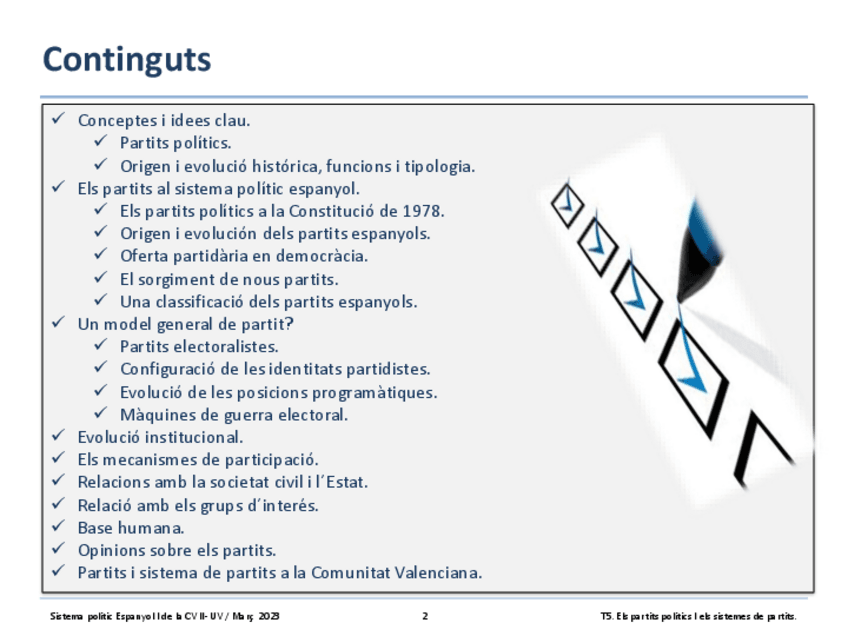 Continguts

✓ Conceptes i idees clau.
  ✓ Partits polítics.
  ✓ Origen i evolució histórica, funcions i tipologia.
✓ Els partits al sistema polític espanyol.
  ✓ Els partits polítics a la Constitució de 1978.
  ✓ Origen i evolución dels partits espanyols.
  ✓ Oferta partidària en democràcia.
  ✓ El sorgiment de nous partits.
  ✓ Una classificació dels partits espanyols.
✓ Un model general de partit?
  ✓ Partits electoralistes.
  ✓ Configuració de les identitats partidistes.
  ✓ Evolució de les posicions programàtiques.
  ✓ Màquines de guerra electoral.
✓ Evolució institucional.
✓ Els mecanismes de participació.
✓ Relacions amb la societat civil i l´Estat.
✓ Relació amb els grups d´interés.
✓ Base humana.
✓ Opinions sobre els partits.
✓ Partits i sistema de partits a la Comunitat Valenciana.

Sistema polític Espanyol I de la CV II- UV / Març 2023    2    T5. Els partits polítics i els sistemes de partits.